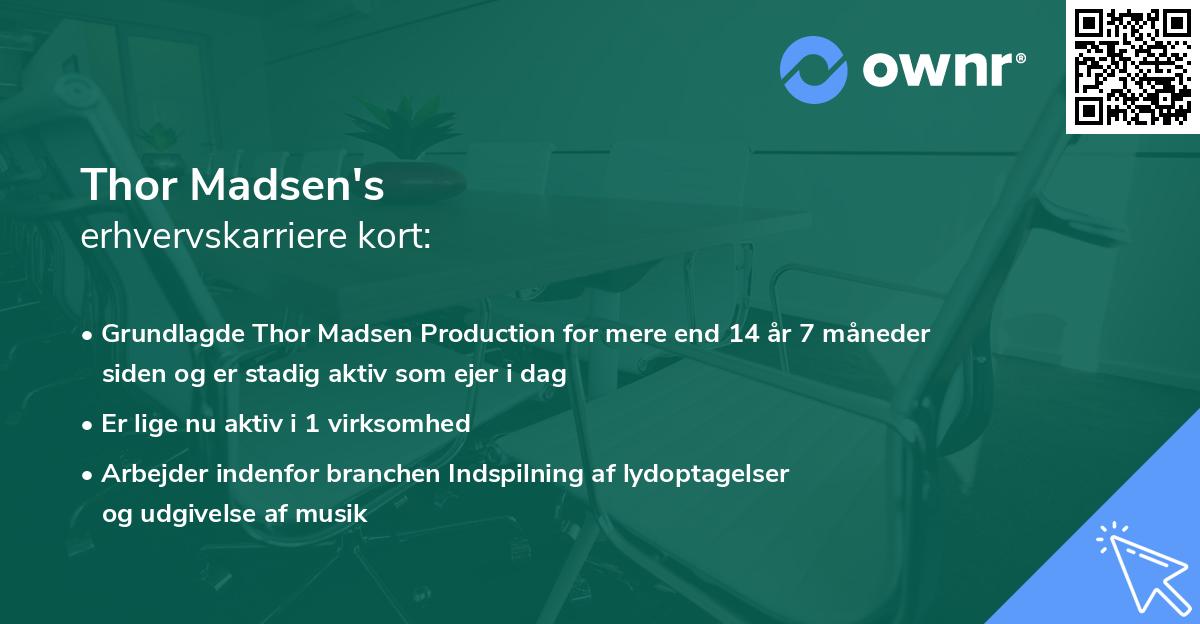 ownr®

Thor Madsen's
erhvervskarriere kort:

• Grundlagde Thor Madsen Production for mere end 14 år 7 måneder siden og er stadig aktiv som ejer i dag

• Er lige nu aktiv i 1 virksomhed

• Arbejder indenfor branchen Indspilning af lydoptagelser og udgivelse af musik